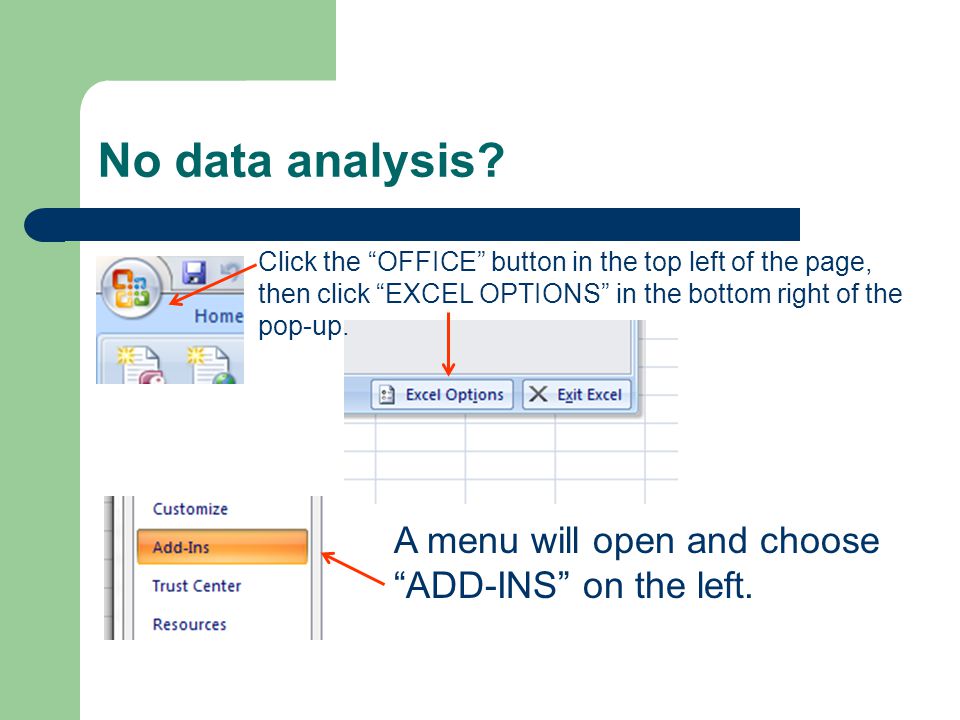 No data analysis?

Home

Click the “OFFICE” button in the top left of the page, then click “EXCEL OPTIONS” in the bottom right of the pop-up.

Excel Options

Exit Excel

Customize

Add-Ins

Trust Center

Resources

A menu will open and choose “ADD-INS” on the left.